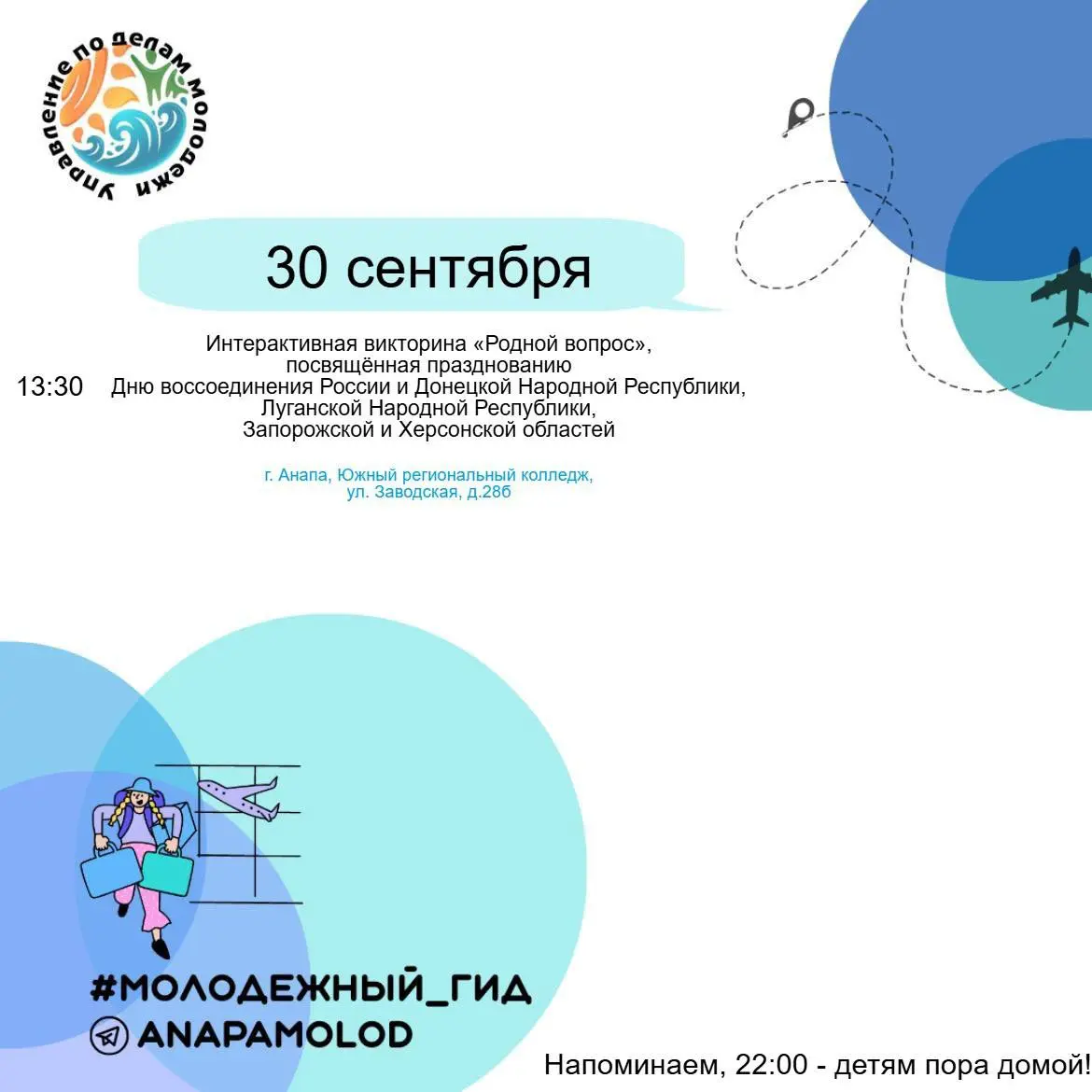 Управление по делам молодежи

30 сентября

13:30

Интерактивная викторина «Родной вопрос», посвящённая празднованию Дню воссоединения России и Донецкой Народной Республики, Луганской Народной Республики, Запорожской и Херсонской областей

г. Анапа, Южный региональный колледж, ул. Заводская, д.28б

#МОЛОДЕЖНЫЙ_ГИД
ANAPAMOLOD

Напоминаем, 22:00 - детям пора домой!